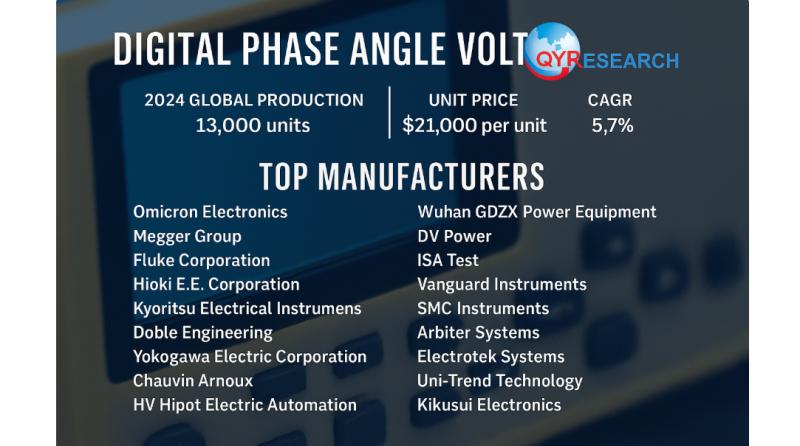 DIGITAL PHASE ANGLE VOLT

QYRESEARCH

2024 GLOBAL PRODUCTION
13,000 units

UNIT PRICE
$21,000 per unit

CAGR
5,7%

TOP MANUFACTURERS

Omicron Electronics
Megger Group
Fluke Corporation
Hioki E.E. Corporation
Kyoritsu Electrical Instrumens
Doble Engineering
Yokogawa Electric Corporation
Chauvin Arnoux
HV Hipot Electric Automation

Wuhan GDZX Power Equipment
DV Power
ISA Test
Vanguard Instruments
SMC Instruments
Arbiter Systems
Electrotek Systems
Uni-Trend Technology
Kikusui Electronics